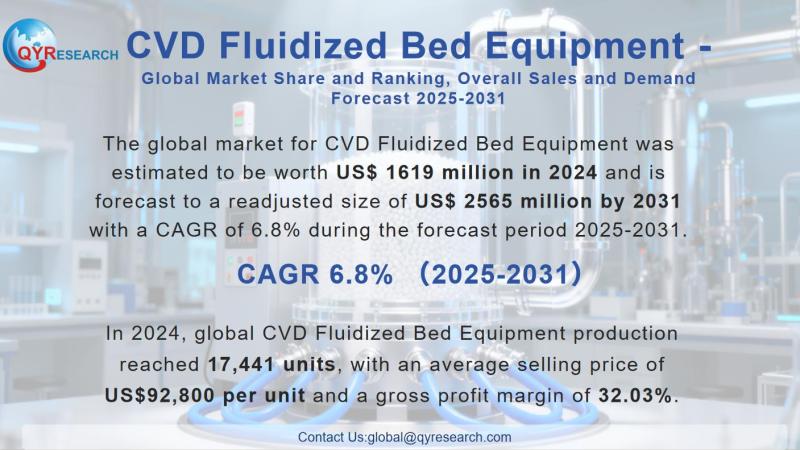 QYRESEARCH

CVD Fluidized Bed Equipment -

Global Market Share and Ranking, Overall Sales and Demand Forecast 2025-2031

The global market for CVD Fluidized Bed Equipment was estimated to be worth US$ 1619 million in 2024 and is forecast to a readjusted size of US$ 2565 million by 2031 with a CAGR of 6.8% during the forecast period 2025-2031.

CAGR 6.8% （2025-2031）

In 2024, global CVD Fluidized Bed Equipment production reached 17,441 units, with an average selling price of US$92,800 per unit and a gross profit margin of 32.03%.

Contact Us:global@qyresearch.com